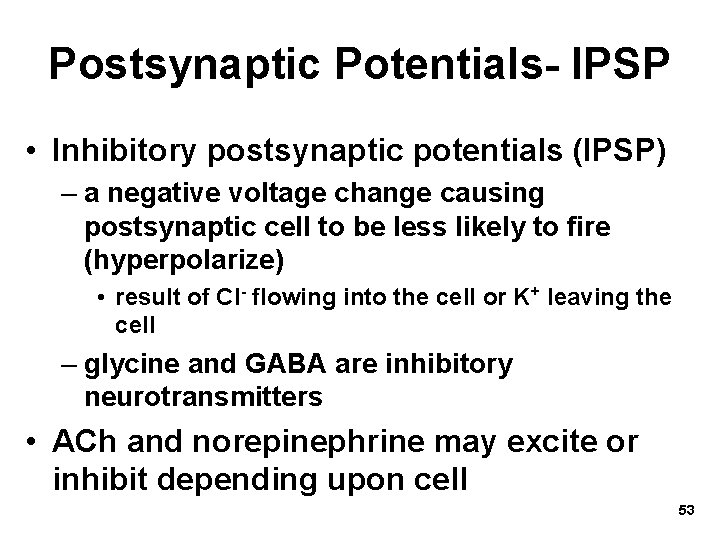 Postsynaptic Potentials- IPSP

• Inhibitory postsynaptic potentials (IPSP)

– a negative voltage change causing postsynaptic cell to be less likely to fire (hyperpolarize)

• result of $Cl^-$ flowing into the cell or $K^+$ leaving the cell

– glycine and GABA are inhibitory neurotransmitters

• ACh and norepinephrine may excite or inhibit depending upon cell

53